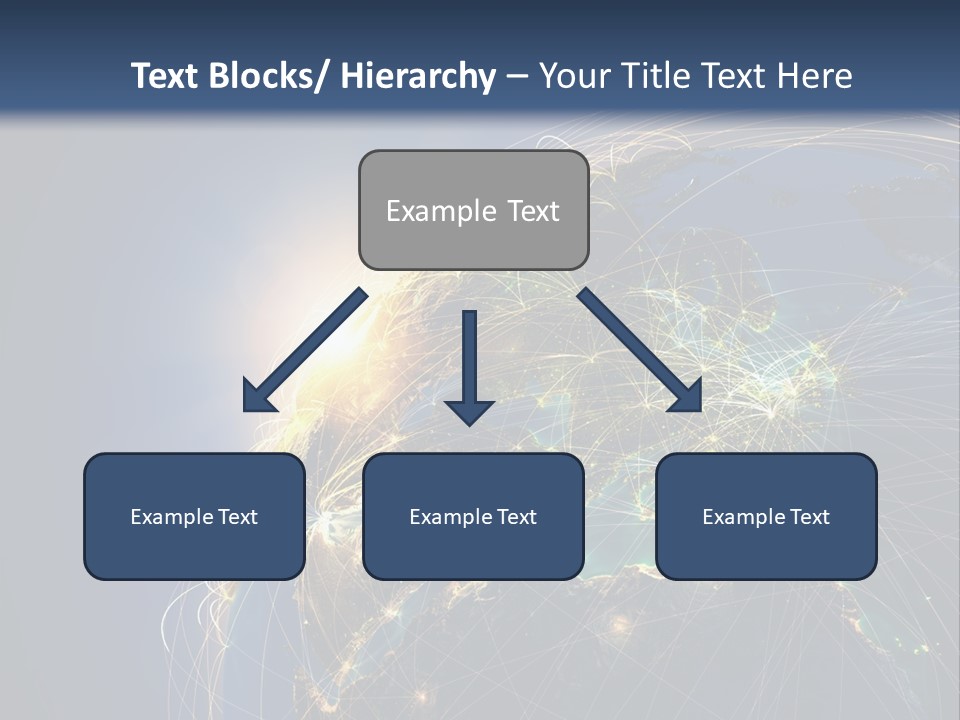 Text Blocks/ Hierarchy – Your Title Text Here

Example Text

Example Text

Example Text

Example Text